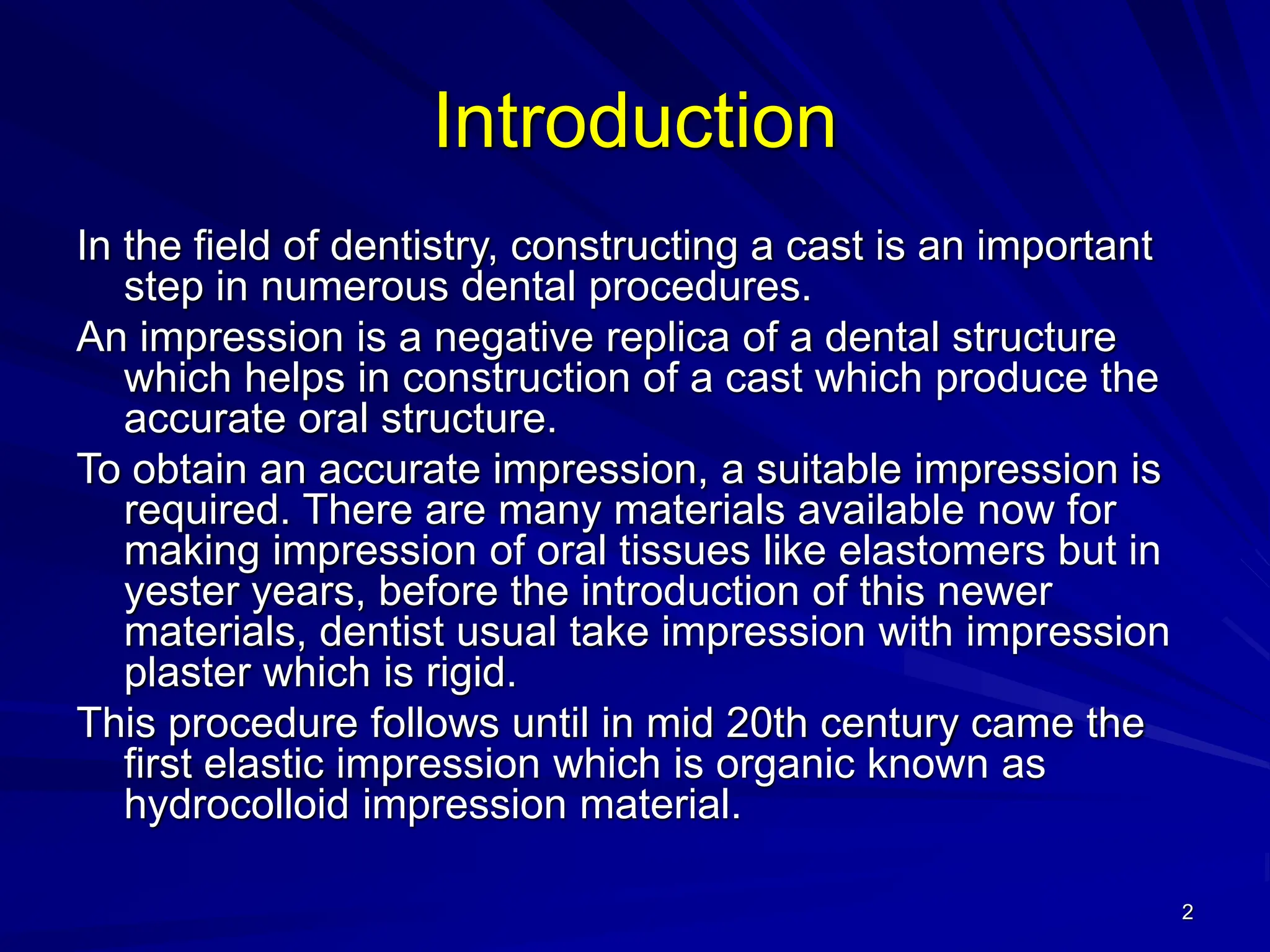 Introduction

In the field of dentistry, constructing a cast is an important step in numerous dental procedures.

An impression is a negative replica of a dental structure which helps in construction of a cast which produce the accurate oral structure.

To obtain an accurate impression, a suitable impression is required. There are many materials available now for making impression of oral tissues like elastomers but in yester years, before the introduction of this newer materials, dentist usual take impression with impression plaster which is rigid.

This procedure follows until in mid 20th century came the first elastic impression which is organic known as hydrocolloid impression material.

2